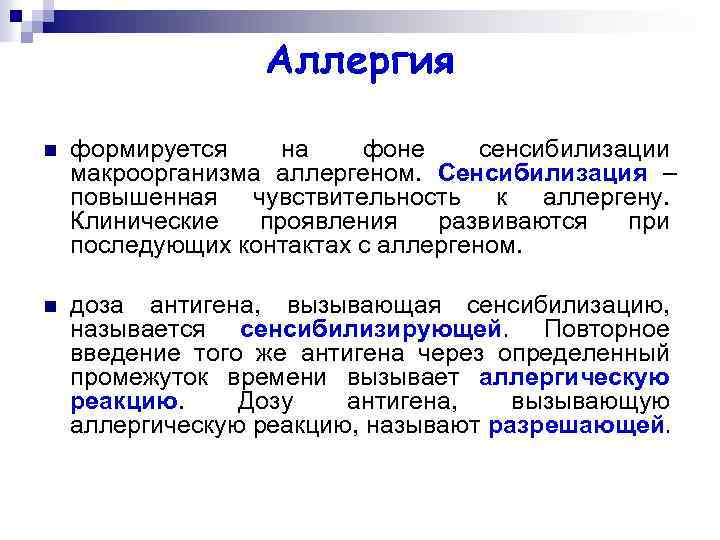 Аллергия

формируется на фоне сенсибилизации макроорганизма аллергеном. Сенсибилизация – повышенная чувствительность к аллергену. Клинические проявления развиваются при последующих контактах с аллергеном.

доза антигена, вызывающая сенсибилизацию, называется сенсибилизирующей. Повторное введение того же антигена через определенный промежуток времени вызывает аллергическую реакцию. Дозу антигена, вызывающую аллергическую реакцию, называют разрешающей.